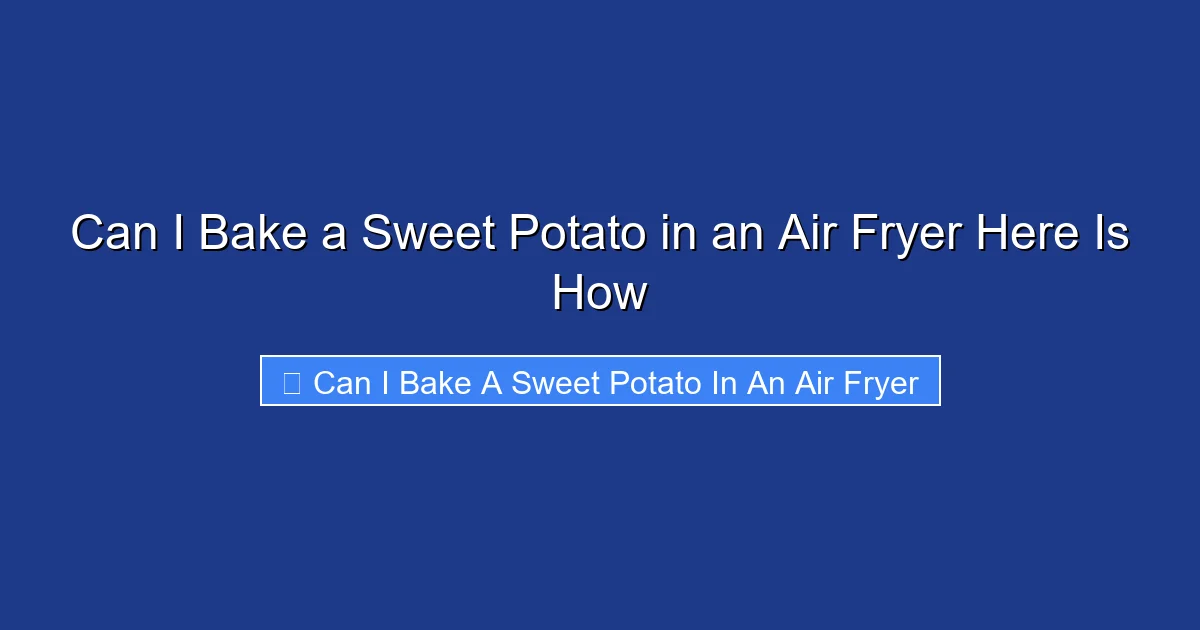 Can I Bake a Sweet Potato in an Air Fryer Here Is How

Can I Bake A Sweet Potato In An Air Fryer